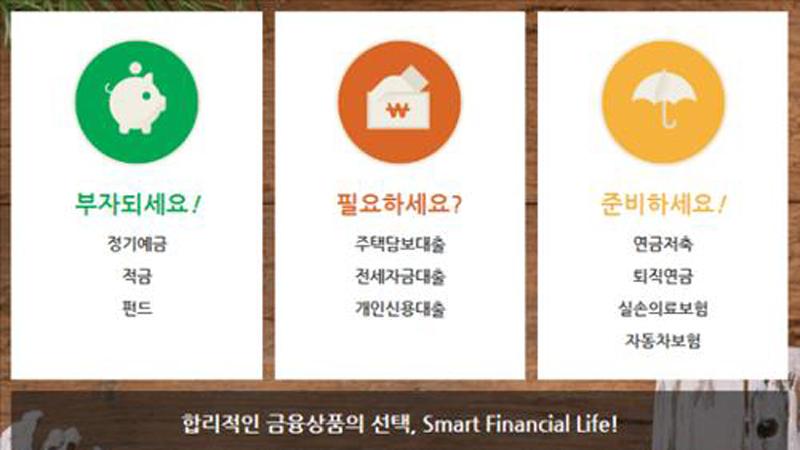 ₩

부자되세요!

정기예금

적금

펀드

필요하세요?

주택담보대출

전세자금대출

개인신용대출

준비하세요!

연금저축

퇴직연금

실손의료보험

자동차보험

합리적인 금융상품의 선택, Smart Financial Life!